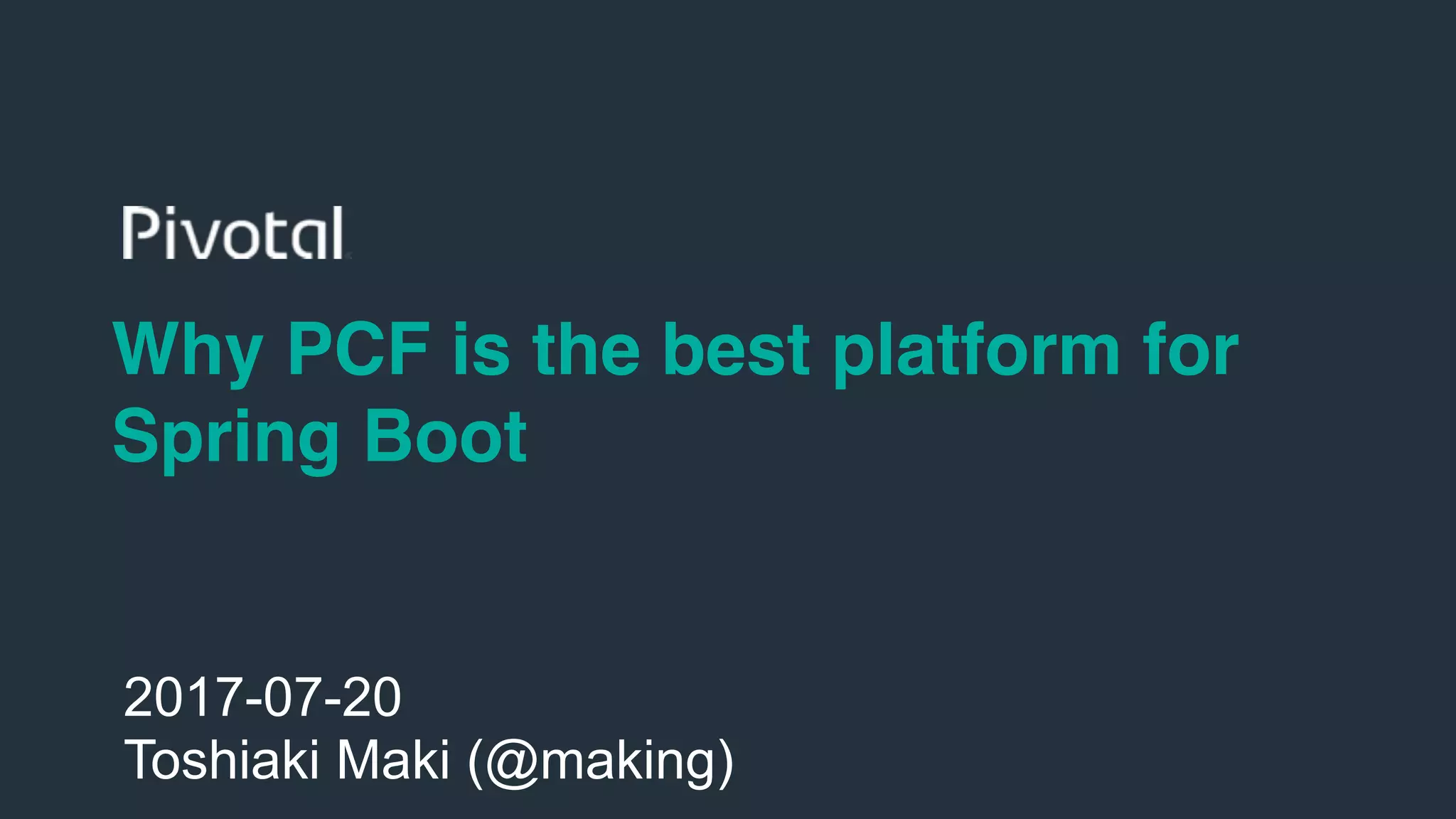 Pivotal

Why PCF is the best platform for Spring Boot

2017-07-20
Toshiaki Maki (@making)